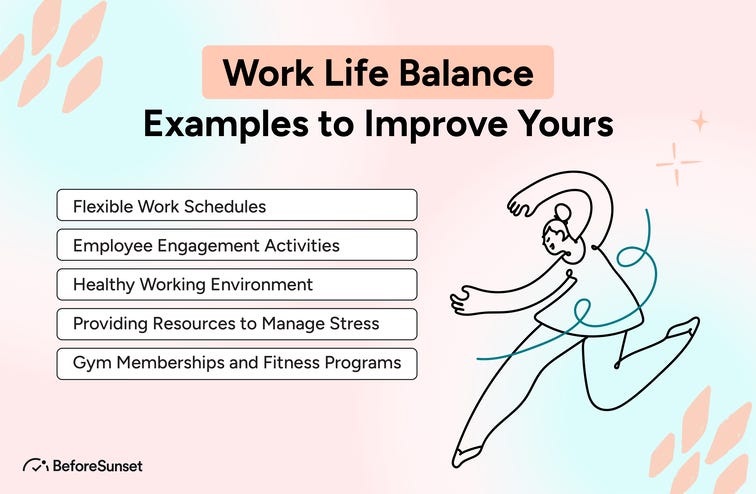 Work Life Balance
Examples to Improve Yours

Flexible Work Schedules

Employee Engagement Activities

Healthy Working Environment

Providing Resources to Manage Stress

Gym Memberships and Fitness Programs

BeforeSunset